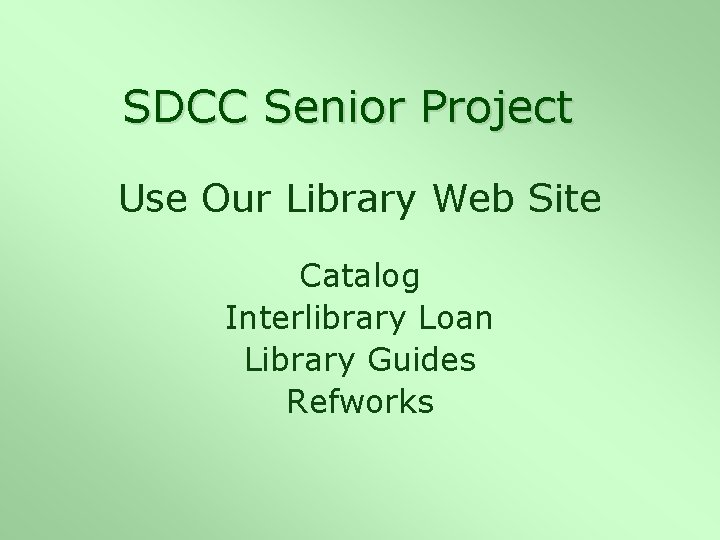 SDCC Senior Project

Use Our Library Web Site

Catalog
Interlibrary Loan
Library Guides
Refworks